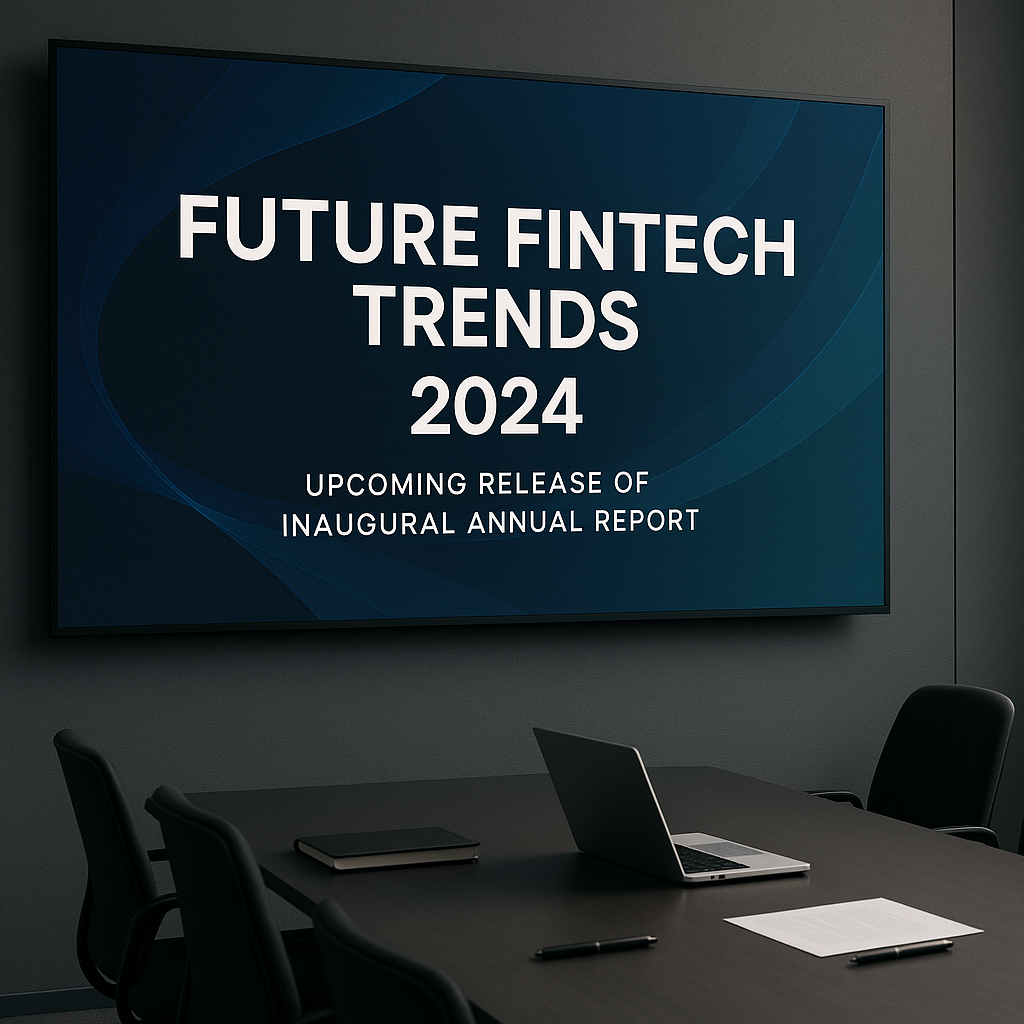 FUTURE FINTECH TRENDS 2024

UPCOMING RELEASE OF INAUGURAL ANNUAL REPORT